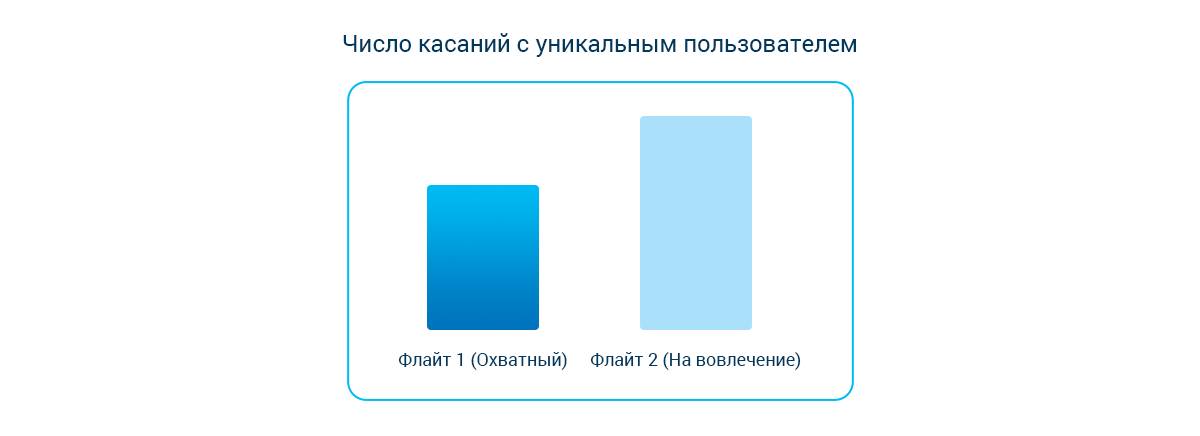 Число касаний с уникальным пользователем

Флайт 1 (Охватный)

Флайт 2 (На вовлечение)